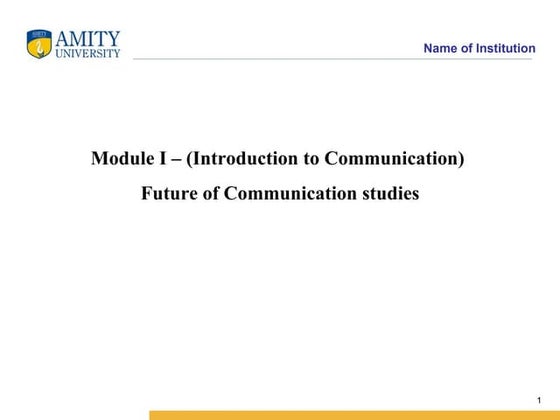 AMITY
UNIVERSITY

Name of Institution

Module I – (Introduction to Communication)

Future of Communication studies

1